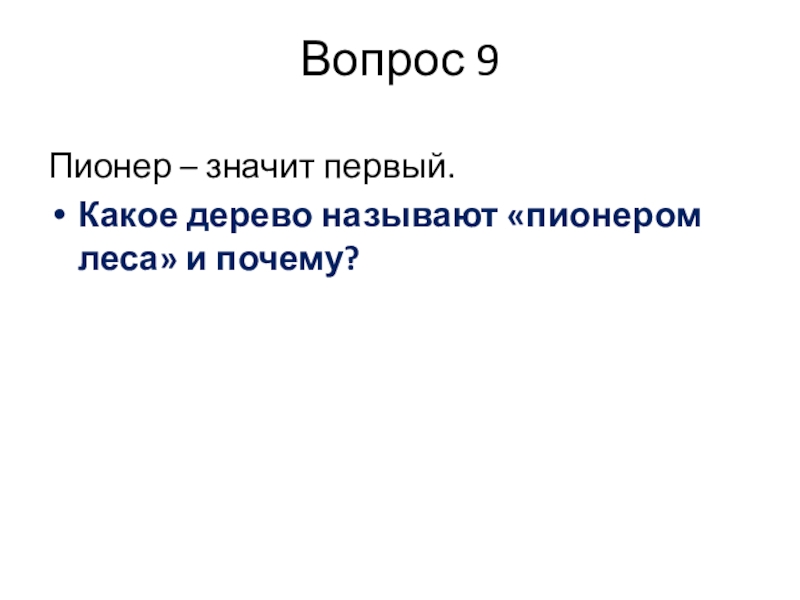 Вопрос 9

Пионер – значит первый.

• Какое дерево называют «пионером леса» и почему?